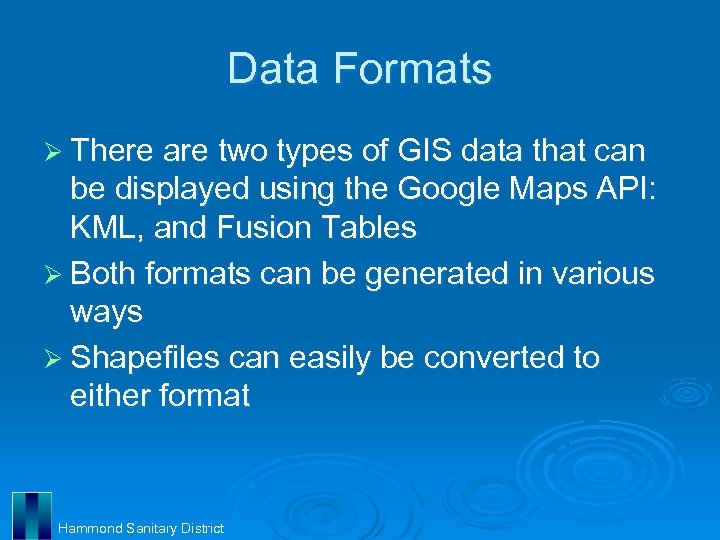 Data Formats

➢ There are two types of GIS data that can be displayed using the Google Maps API: KML, and Fusion Tables

➢ Both formats can be generated in various ways

➢ Shapefiles can easily be converted to either format

Hammond Sanitary District